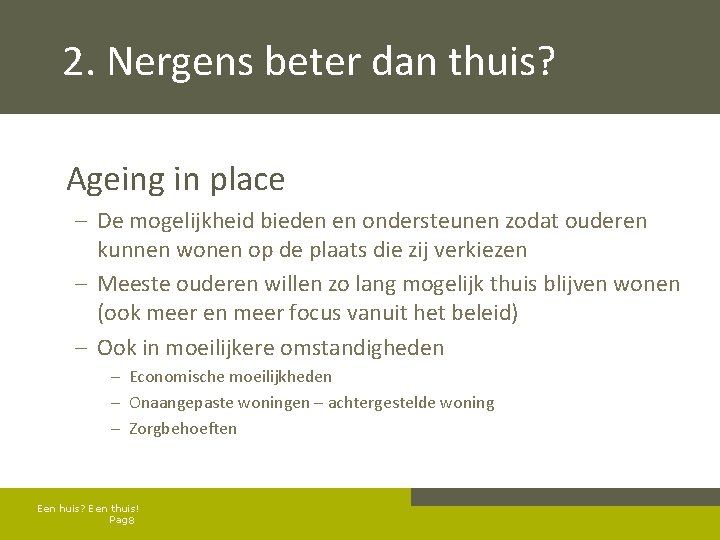 2. Nergens beter dan thuis?

Ageing in place

– De mogelijkheid bieden en ondersteunen zodat ouderen kunnen wonen op de plaats die zij verkiezen

– Meeste ouderen willen zo lang mogelijk thuis blijven wonen (ook meer en meer focus vanuit het beleid)

– Ook in moeilijkere omstandigheden

– Economische moeilijkheden

– Onaangepaste woningen – achtergestelde woning

– Zorgbehoeften

Een huis? Een thuis!
Pag8